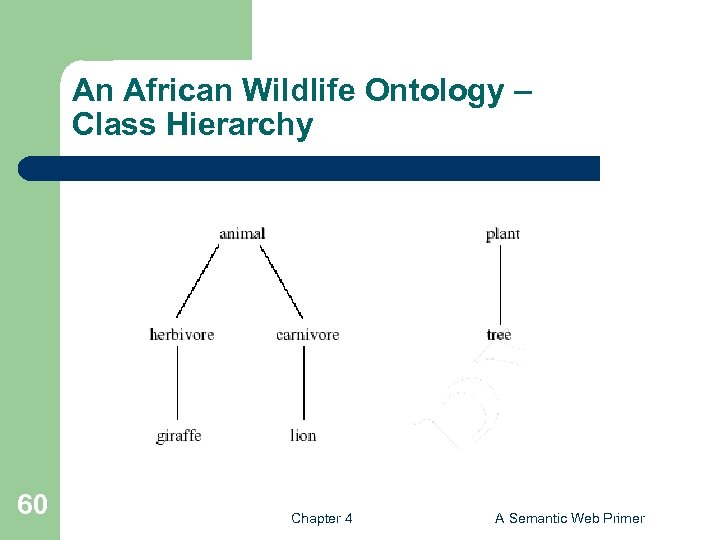 An African Wildlife Ontology – Class Hierarchy

animal

herbivore

carnivore

giraffe

lion

plant

tree

60

Chapter 4

A Semantic Web Primer